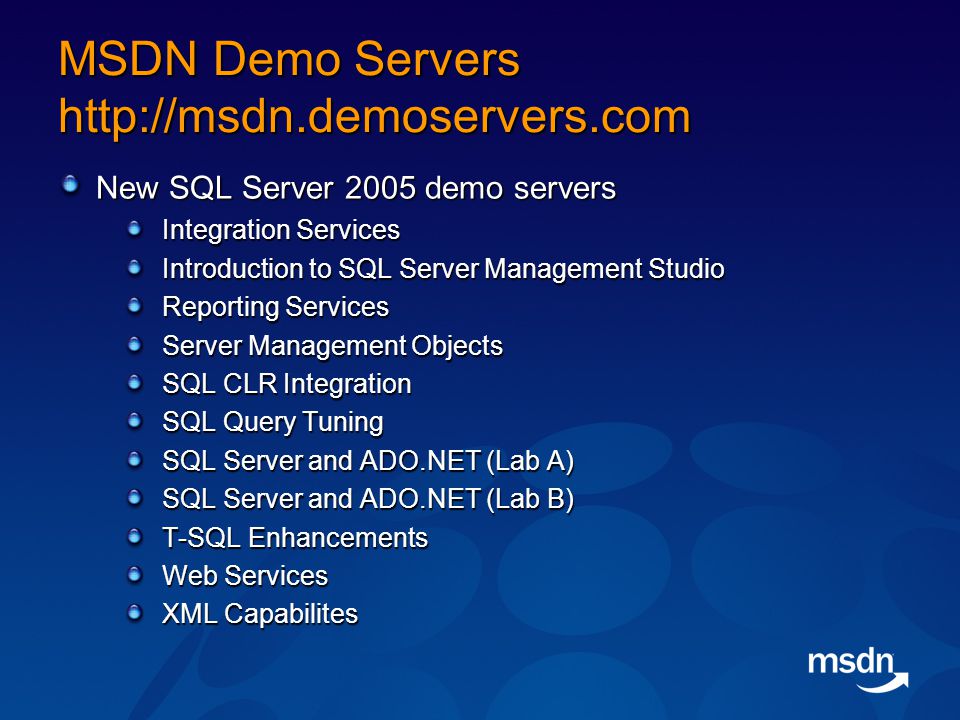 MSDN Demo Servers
http://msdn.demoservers.com

New SQL Server 2005 demo servers

Integration Services

Introduction to SQL Server Management Studio

Reporting Services

Server Management Objects

SQL CLR Integration

SQL Query Tuning

SQL Server and ADO.NET (Lab A)

SQL Server and ADO.NET (Lab B)

T-SQL Enhancements

Web Services

XML Capabilites

msdn